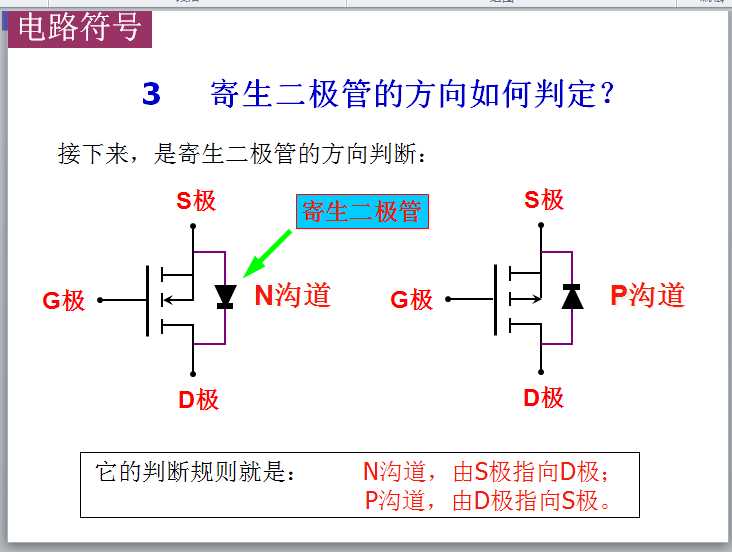 电路符号

3 寄生二极管的方向如何判定?

接下来，是寄生二极管的方向判断：

S极

寄生二极管

G极

N沟道

D极

S极

G极

P沟道

D极

它的判断规则就是： N沟道，由S极指向D极；
P沟道，由D极指向S极。